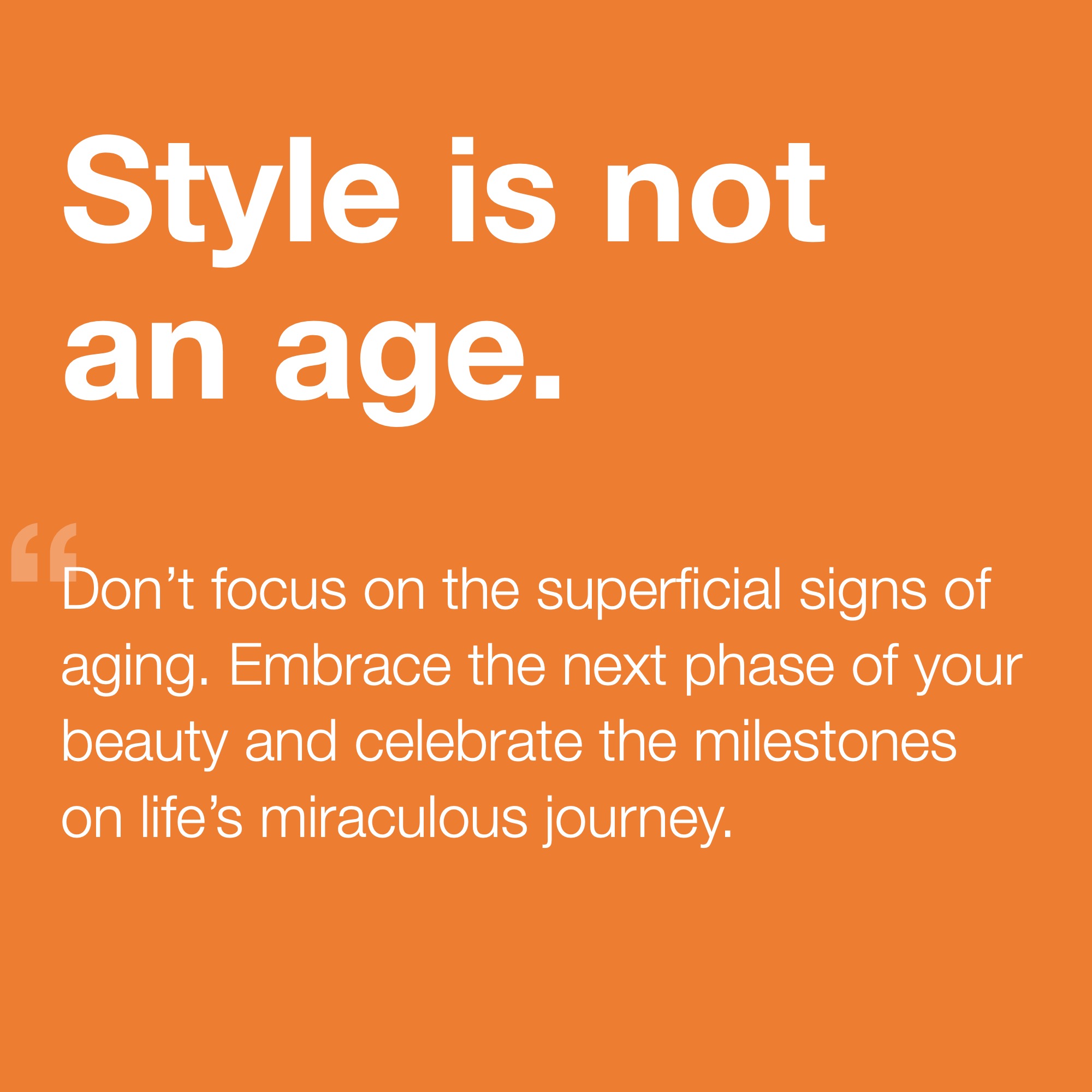 Style is not an age.

“Don’t focus on the superficial signs of aging. Embrace the next phase of your beauty and celebrate the milestones on life’s miraculous journey.